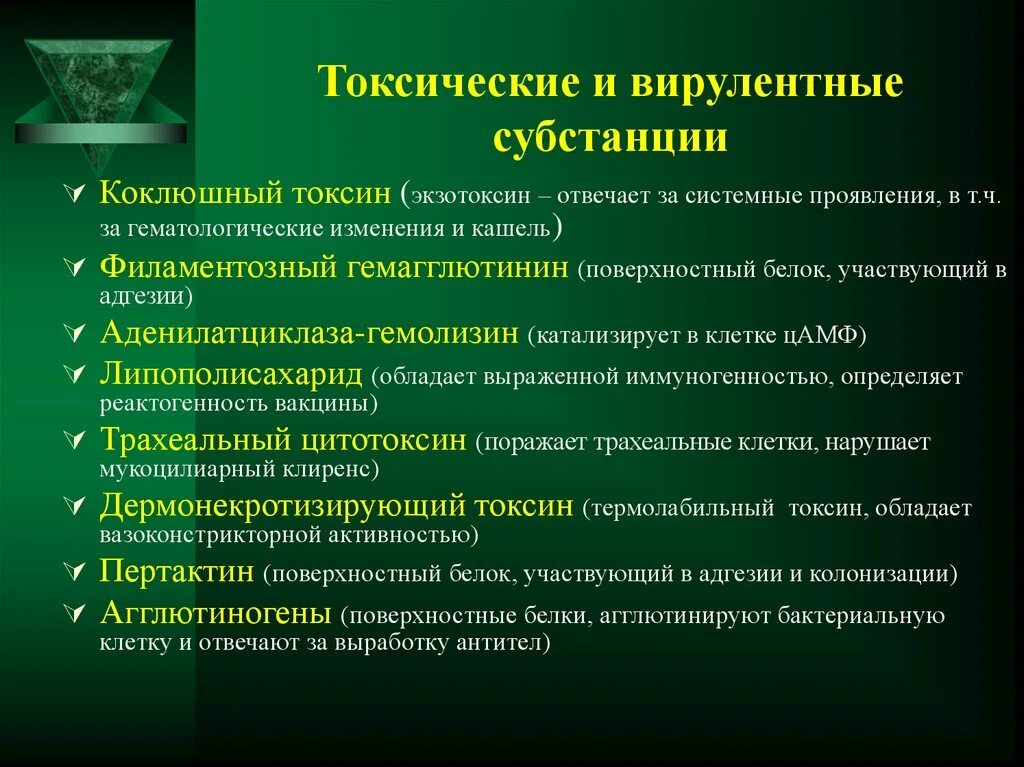 Токсические и вирулентные субстанции

Коклюшный токсин (экзотоксин – отвечает за системные проявления, в т.ч. за гематологические изменения и кашель)

Филаментозный гемагглютинин (поверхностный белок, участвующий в адгезии)

Аденилатциклаза-гемолизин (катализирует в клетке цАМФ)

Липополисахарид (обладает выраженной иммуногенностью, определяет реактогенность вакцины)

Трахеальный цитотоксин (поражает трахеальные клетки, нарушает мукоцилиарный клиренс)

Дермонекротизирующий токсин (термолабильный токсин, обладает вазоконстрикторной активностью)

Пертактин (поверхностный белок, участвующий в адгезии и колонизации)

Агглютиногены (поверхностные белки, агглютинируют бактериальную клетку и отвечают за выработку антител)